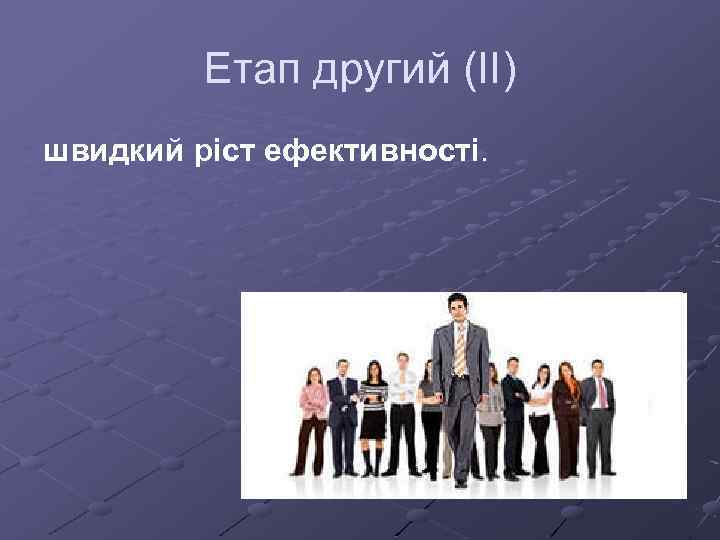 Етап другий (II)

швидкий ріст ефективності.